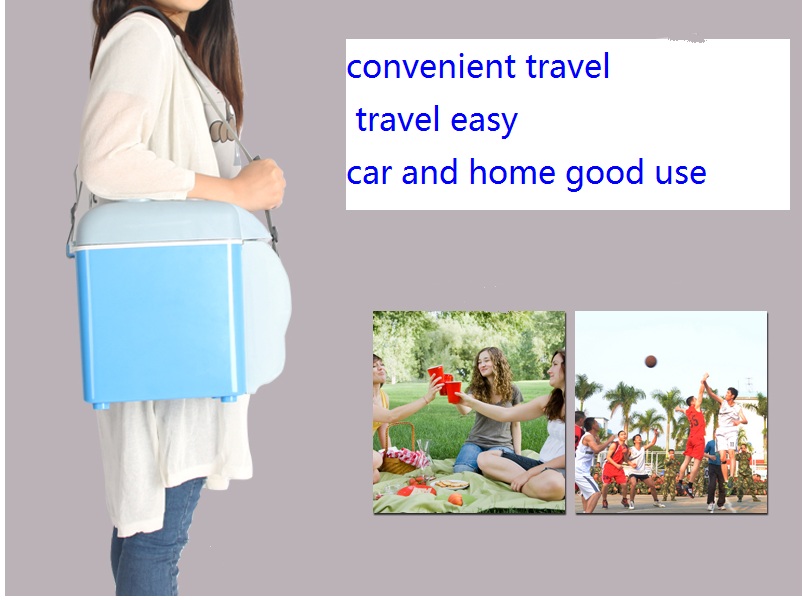 convenient travel
travel easy
car and home good use